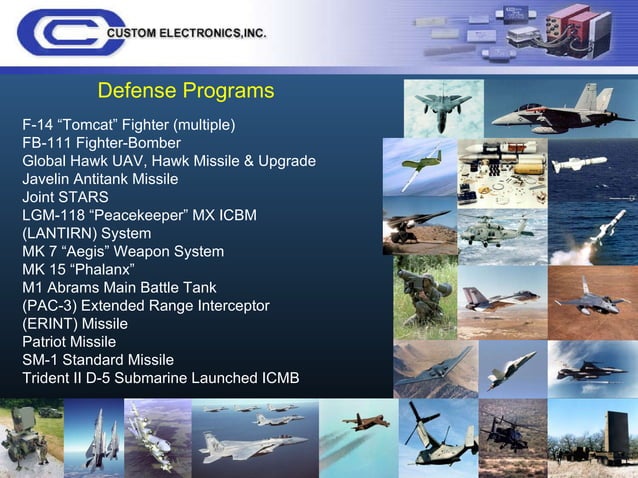 CUSTOM ELECTRONICS,INC.

Defense Programs

F-14 “Tomcat” Fighter (multiple)
FB-111 Fighter-Bomber
Global Hawk UAV, Hawk Missile & Upgrade
Javelin Antitank Missile
Joint STARS
LGM-118 “Peacekeeper” MX ICBM
(LANTIRN) System
MK 7 “Aegis” Weapon System
MK 15 “Phalanx”
M1 Abrams Main Battle Tank
(PAC-3) Extended Range Interceptor
(ERINT) Missile
Patriot Missile
SM-1 Standard Missile
Trident II D-5 Submarine Launched ICMB